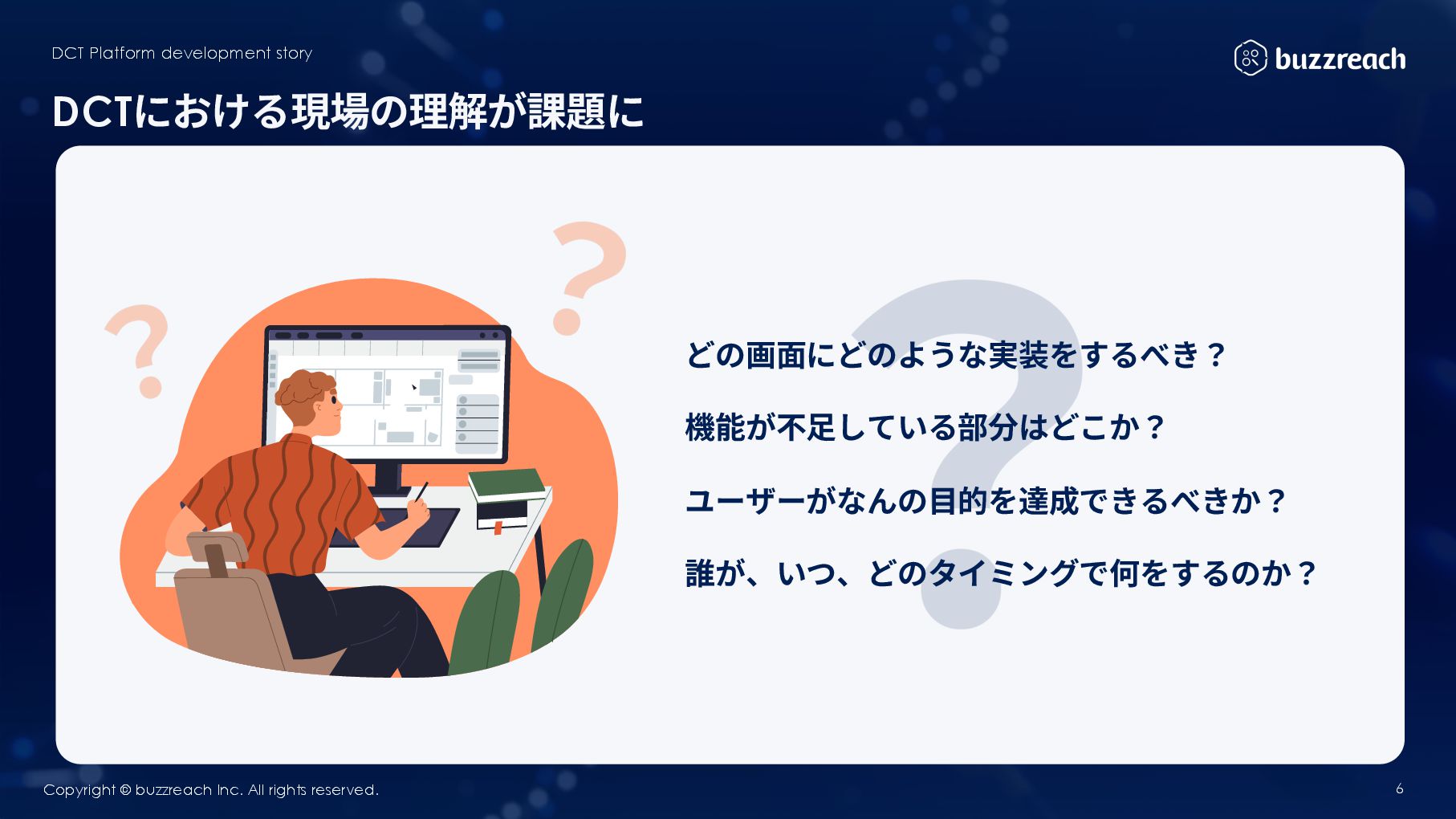 DCT Platform development story

buzzreach

DCTにおける現場の理解が課題に

どの画面にどのような実装をするべき？

機能が不足している部分はどこか？

ユーザーがなんの目的を達成できるべきか？

誰が、いつ、どのタイミングで何をするのか？

Copyright © buzzreach Inc. All rights reserved.

6